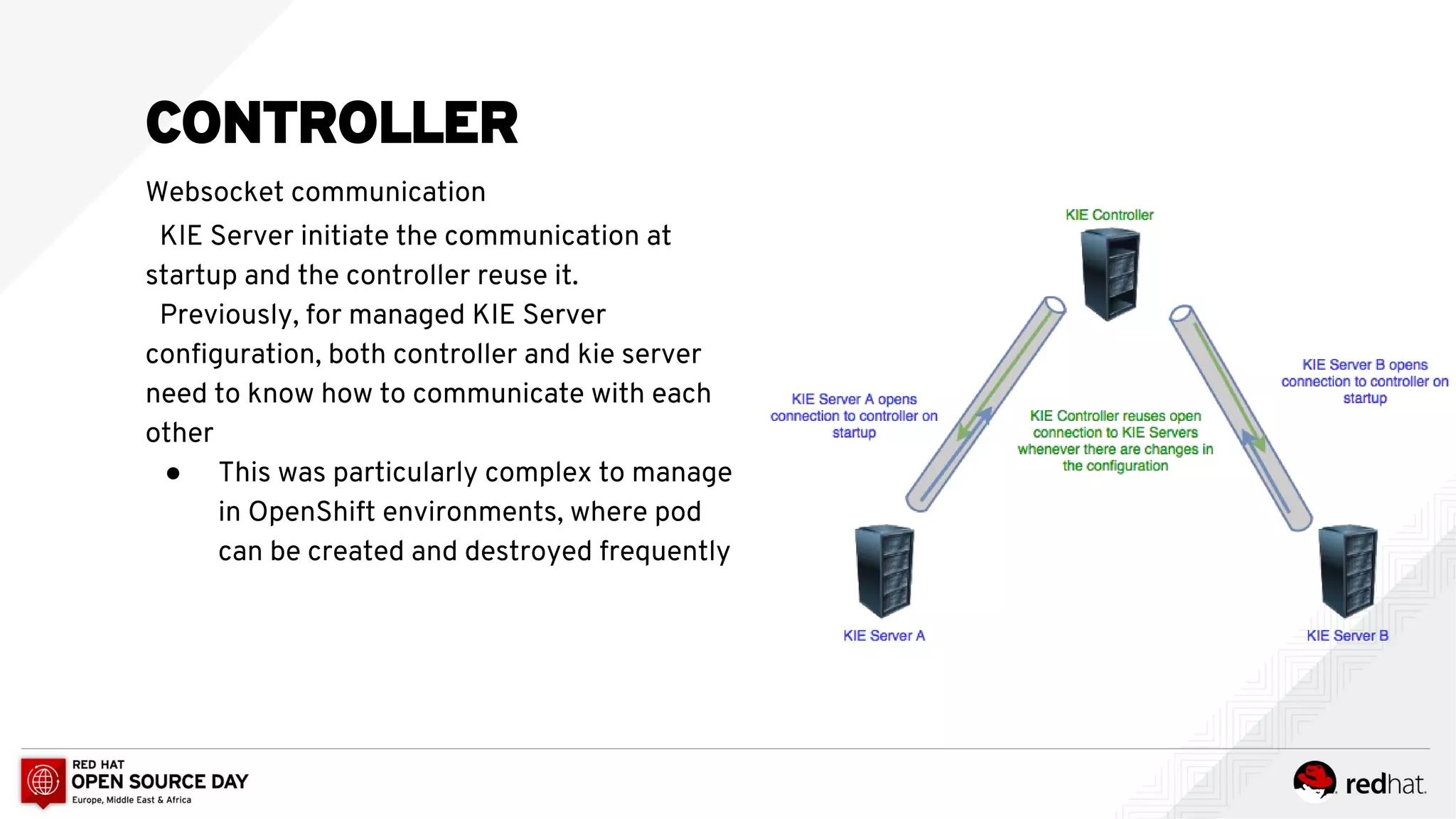 CONTROLLER

Websocket communication

KIE Server initiate the communication at startup and the controller reuse it.

Previously, for managed KIE Server configuration, both controller and kie server need to know how to communicate with each other

● This was particularly complex to manage in OpenShift environments, where pod can be created and destroyed frequently

KIE Controller

KIE Server A opens connection to controller on startup

KIE Controller reuses open connection to KIE Servers whenever there are changes in the configuration

KIE Server B opens connection to controller on startup

KIE Server A

KIE Server B

RED HAT
OPEN SOURCE DAY
Europe, Middle East & Africa

redhat.